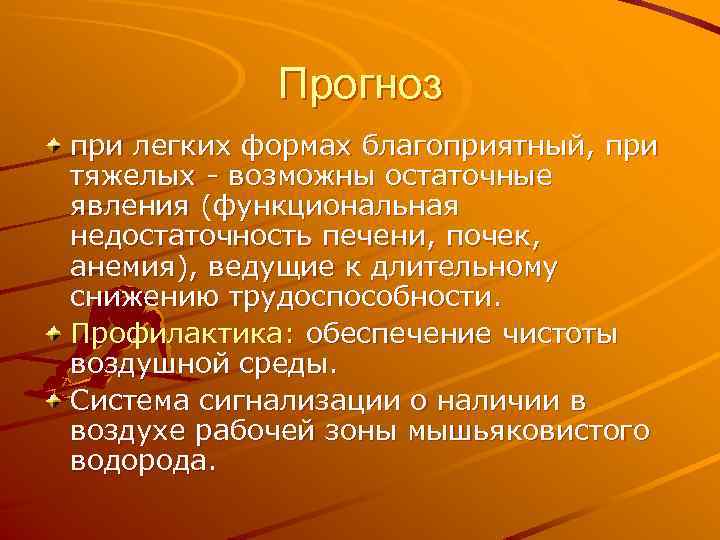 Прогноз

при легких формах благоприятный, при тяжелых - возможны остаточные явления (функциональная недостаточность печени, почек, анемия), ведущие к длительному снижению трудоспособности.

Профилактика: обеспечение чистоты воздушной среды.

Система сигнализации о наличии в воздухе рабочей зоны мышьяковистого водорода.